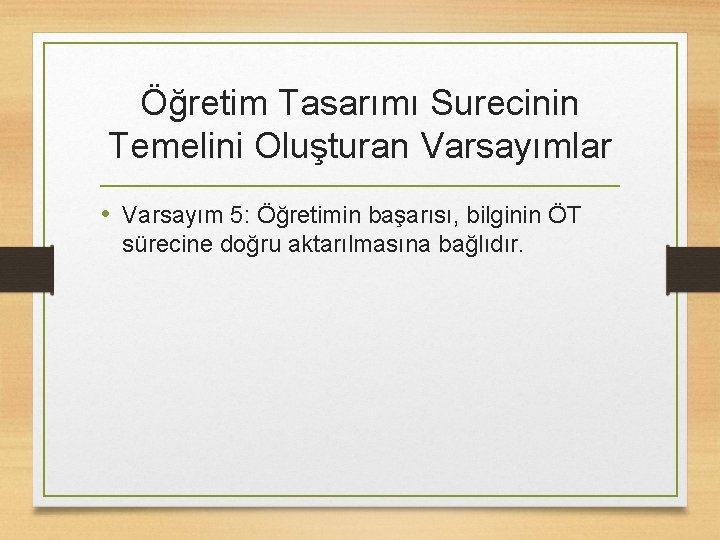 Öğretim Tasarımı Surecinin Temelini Oluşturan Varsayımlar

• Varsayım 5: Öğretimin başarısı, bilginin ÖT sürecine doğru aktarılmasına bağlıdır.